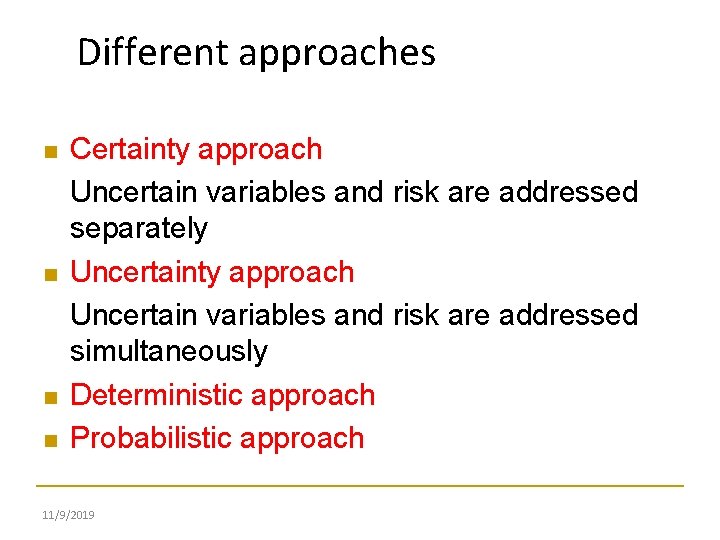 Different approaches

Certainty approach

Uncertain variables and risk are addressed separately

Uncertainty approach

Uncertain variables and risk are addressed simultaneously

Deterministic approach

Probabilistic approach

11/9/2019